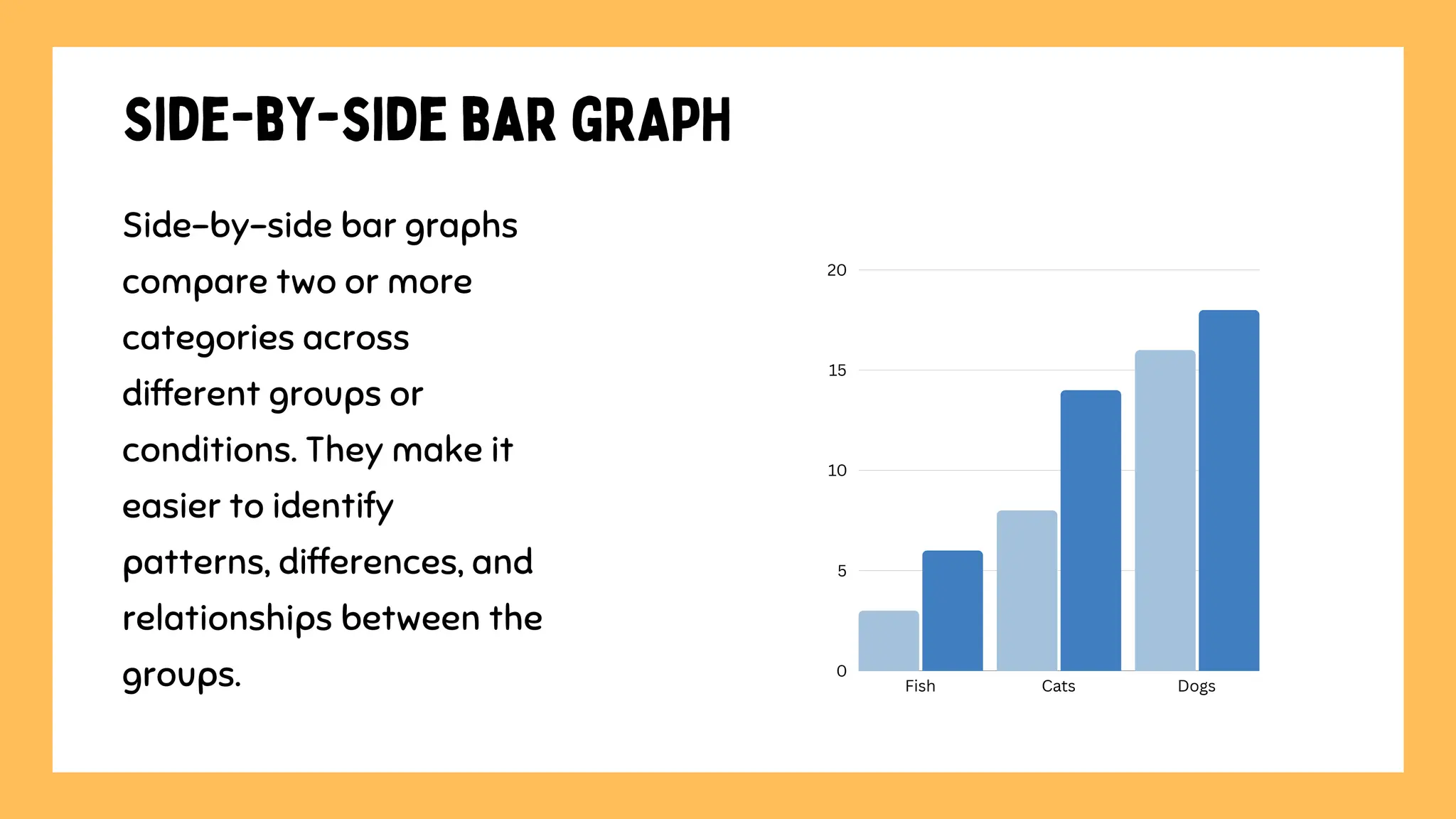 SIDE-BY-SIDE BAR GRAPH

Side-by-side bar graphs compare two or more categories across different groups or conditions. They make it easier to identify patterns, differences, and relationships between the groups.

20
15
10
5
0
Fish
Cats
Dogs